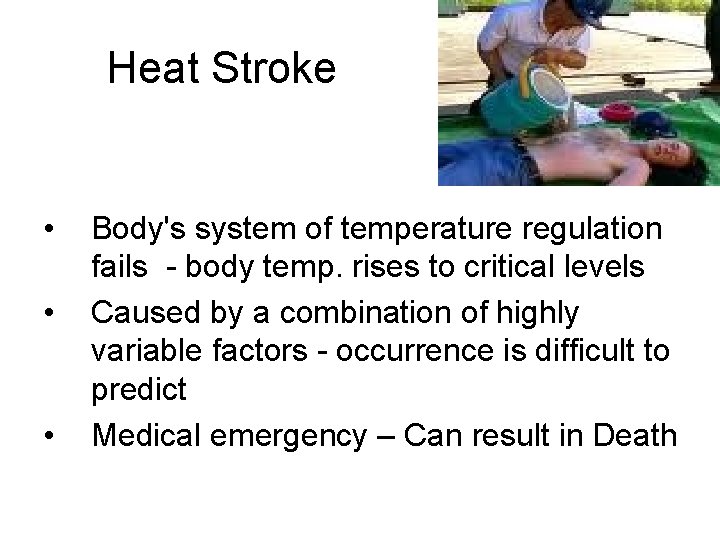 Heat Stroke

• Body's system of temperature regulation fails - body temp. rises to critical levels
• Caused by a combination of highly variable factors - occurrence is difficult to predict
• Medical emergency – Can result in Death